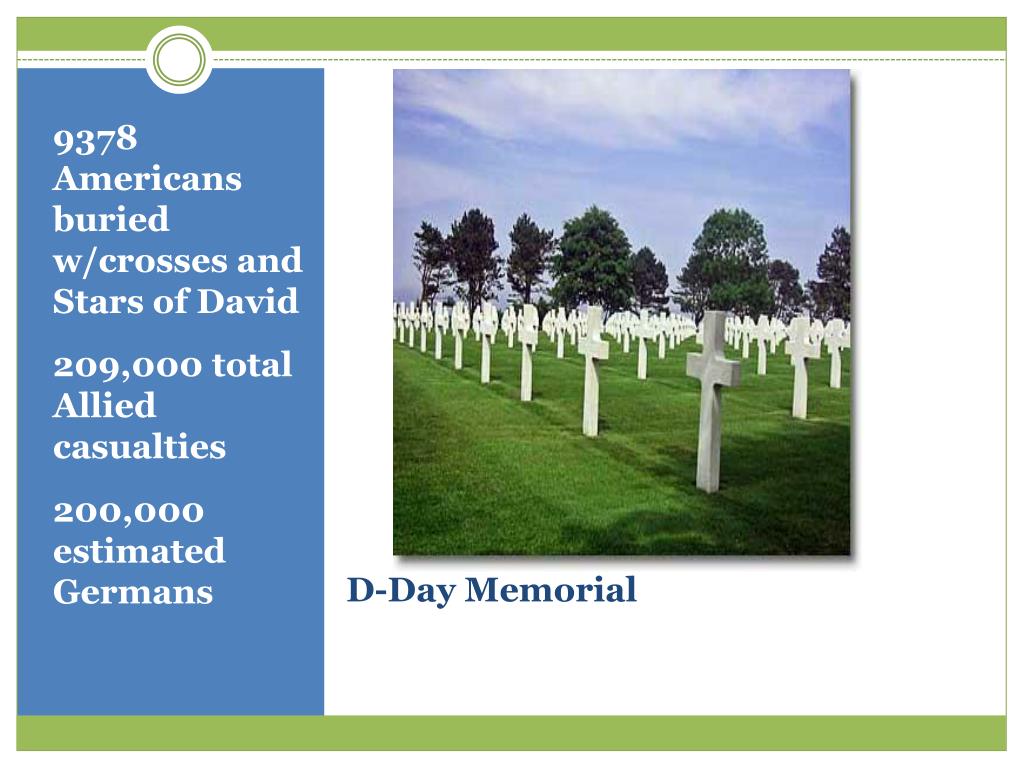 9378 Americans buried w/crosses and Stars of David

209,000 total Allied casualties

200,000 estimated Germans

D-Day Memorial